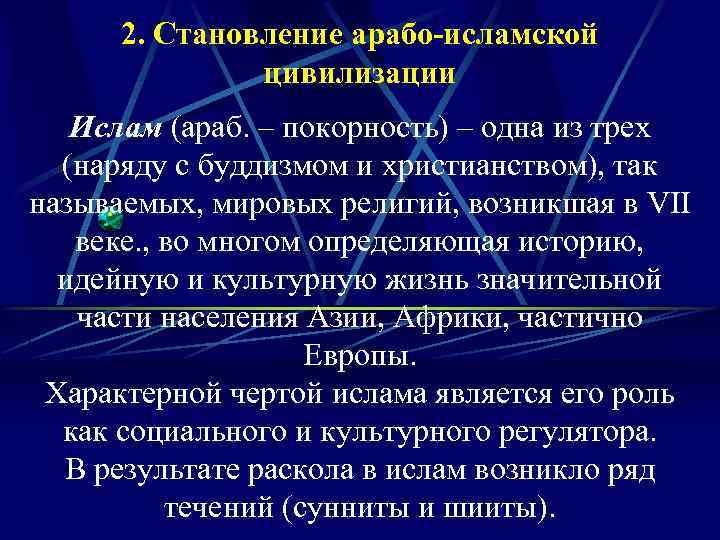 2. Становление арабо-исламской цивилизации

Ислам (араб. – покорность) – одна из трех (наряду с буддизмом и христианством), так называемых, мировых религий, возникшая в VII веке., во многом определяющая историю, идейную и культурную жизнь значительной части населения Азии, Африки, частично Европы.
Характерной чертой ислама является его роль как социального и культурного регулятора.
В результате раскола в ислам возникло ряд течений (сунниты и шииты).